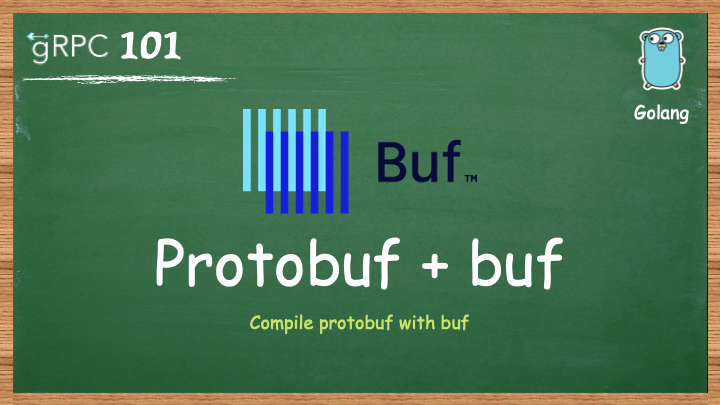 gRPC 101

Golang

Buf™

Protobuf + buf

Compile protobuf with buf